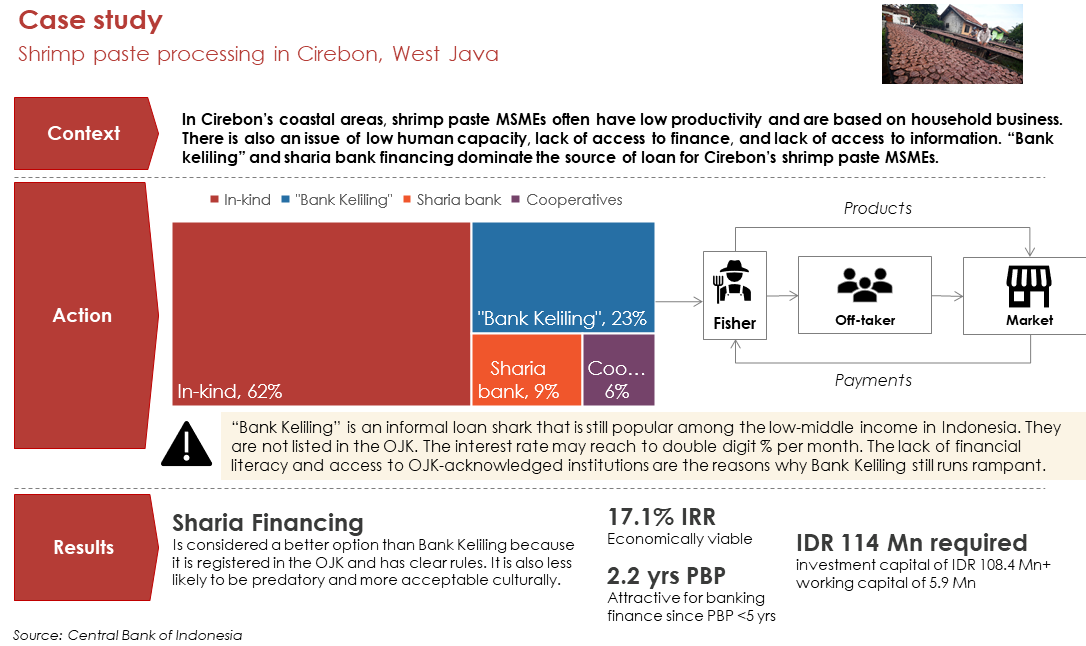 Case study

Shrimp paste processing in Cirebon, West Java

Context

In Cirebon's coastal areas, shrimp paste MSMEs often have low productivity and are based on household business. There is also an issue of low human capacity, lack of access to finance, and lack of access to information. "Bank keliling" and sharia bank financing dominate the source of loan for Cirebon's shrimp paste MSMEs.

Action

In-kind "Bank Keliling" Sharia bank Cooperatives

In-kind, 62%

"Bank Keliling", 23%

Sharia bank, 9%

Coo... 6%

Products

Fisher

Off-taker

Market

Payments

"Bank Keliling" is an informal loan shark that is still popular among the low-middle income in Indonesia. They are not listed in the OJK. The interest rate may reach to double digit % per month. The lack of financial literacy and access to OJK-acknowledged institutions are the reasons why Bank Keliling still runs rampant.

Results

Sharia Financing

Is considered a better option than Bank Keliling because it is registered in the OJK and has clear rules. It is also less likely to be predatory and more acceptable culturally.

17.1% IRR

Economically viable

2.2 yrs PBP

Attractive for banking finance since PBP <5 yrs

IDR 114 Mn required

investment capital of IDR 108.4 Mn+ working capital of 5.9 Mn

Source: Central Bank of Indonesia